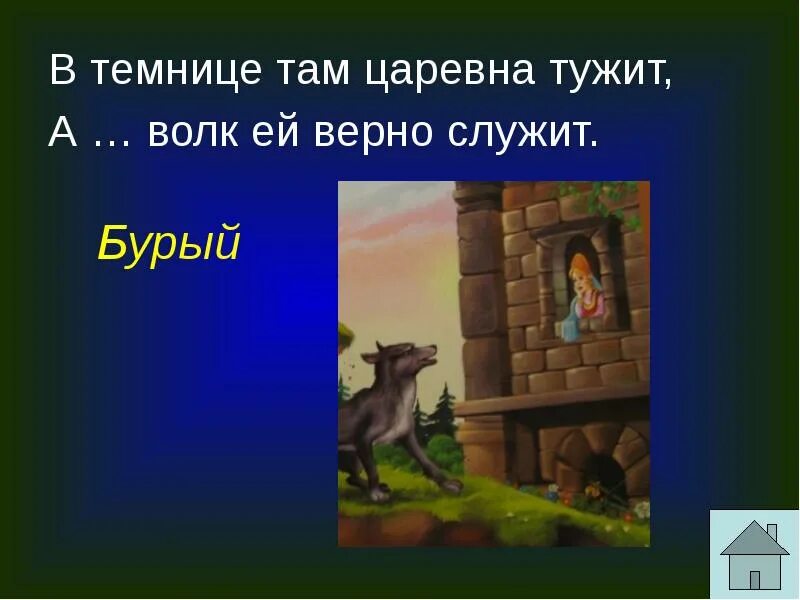 В темнице там царевна тужит,
А … волк ей верно служит.

Бурый